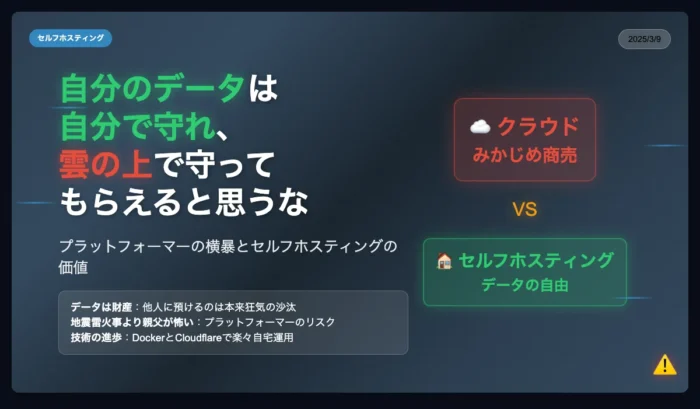 セルフホスティング

2025/3/9

自分のデータは
自分で守れ、
雲の上で守って
もらえると思うな

プラットフォーマーの横暴とセルフホスティングの価値

データは財産：他人に預けるのは本来狂気の沙汰
地震雷火事より親父が怖い：プラットフォーマーのリスク
技術の進歩：DockerとCloudflareで楽々自宅運用

クラウド
みかじめ商売

VS

セルフホスティング
データの自由